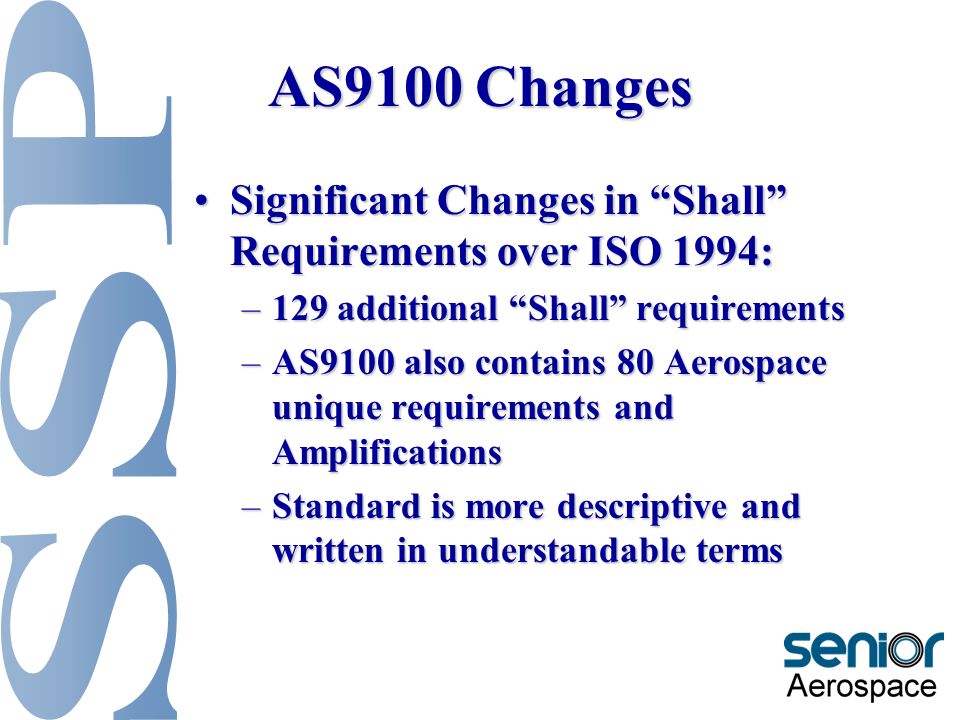 SSP

AS9100 Changes

• Significant Changes in “Shall” Requirements over ISO 1994:
– 129 additional “Shall” requirements
– AS9100 also contains 80 Aerospace unique requirements and Amplifications
– Standard is more descriptive and written in understandable terms

senior
Aerospace